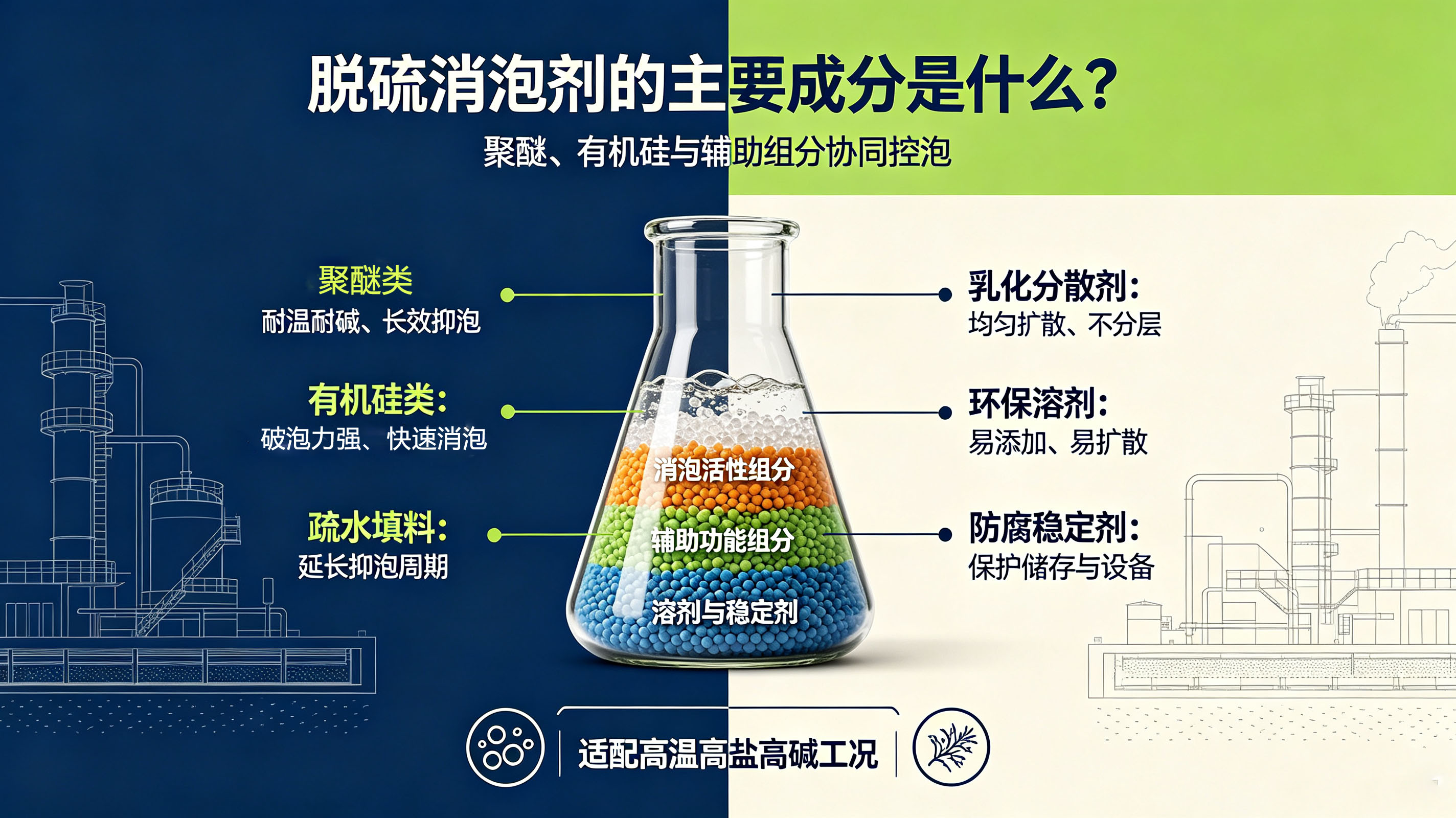 脱硫消泡剂的主要成分是什么?

聚醚、有机硅与辅助组分协同控泡

聚醚类
耐温耐碱、长效抑泡

有机硅类:
破泡力强、快速消泡

疏水填料:
延长抑泡周期

消泡活性组分

辅助功能组分

溶剂与稳定剂

乳化分散剂:
均匀扩散、不分层

环保溶剂:
易添加、易扩散

防腐稳定剂:
保护储存与设备

适配高温高盐高碱工况